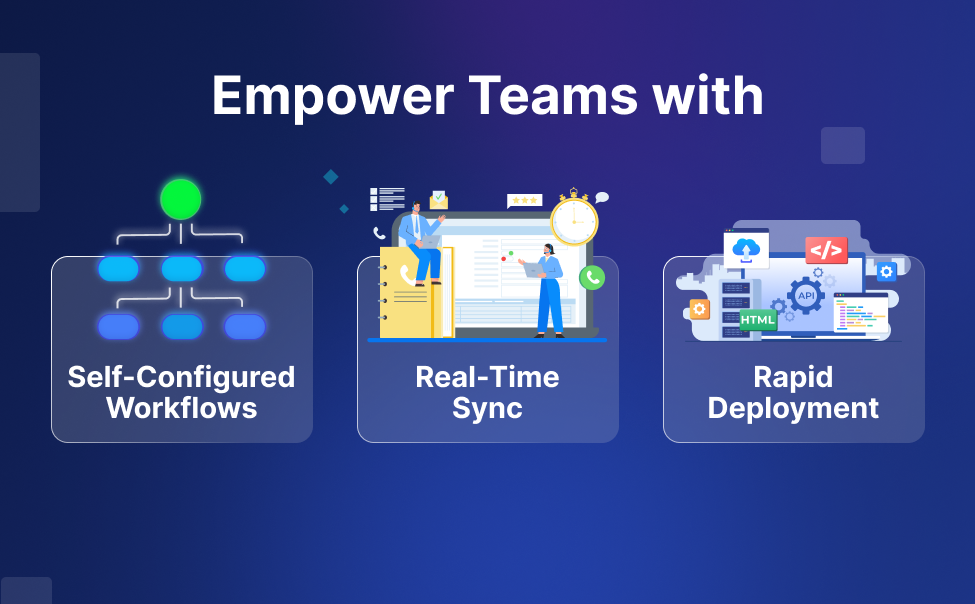 Empower Teams with

Self-Configured Workflows

Real-Time Sync

</>
API
HTML

Rapid Deployment